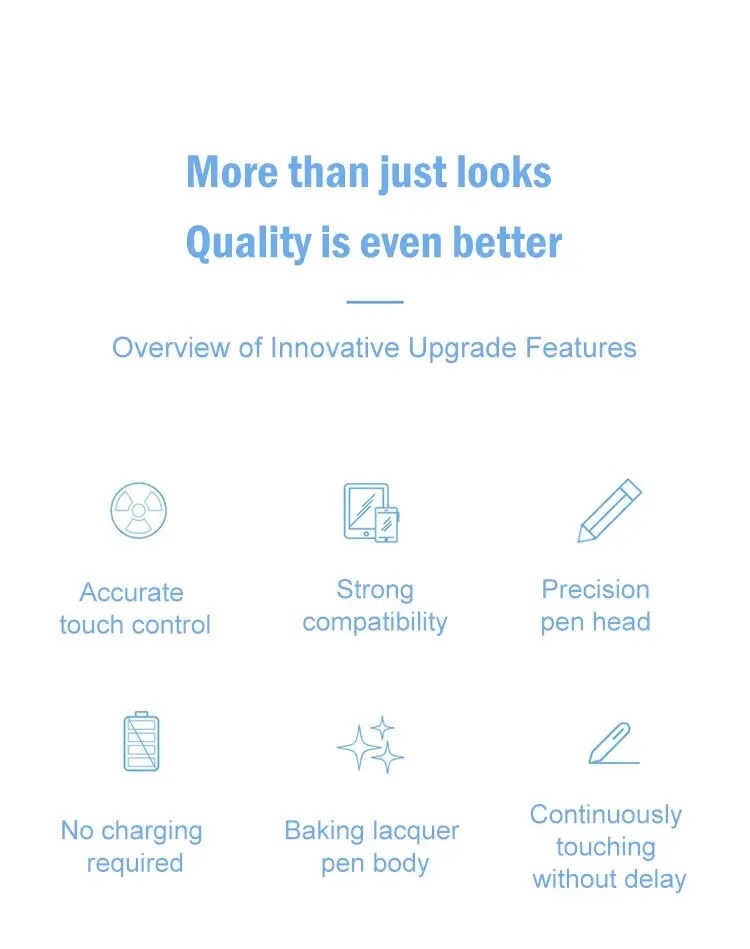 More than just looks
Quality is even better

Overview of Innovative Upgrade Features

Accurate touch control

Strong compatibility

Precision pen head

No charging required

Baking lacquer pen body

Continuously touching without delay